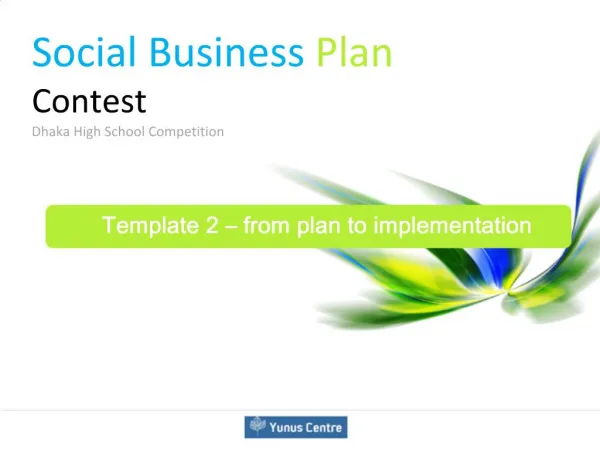 Social Business Plan
Contest
Dhaka High School Competition

Template 2 – from plan to implementation

Yunus Centre